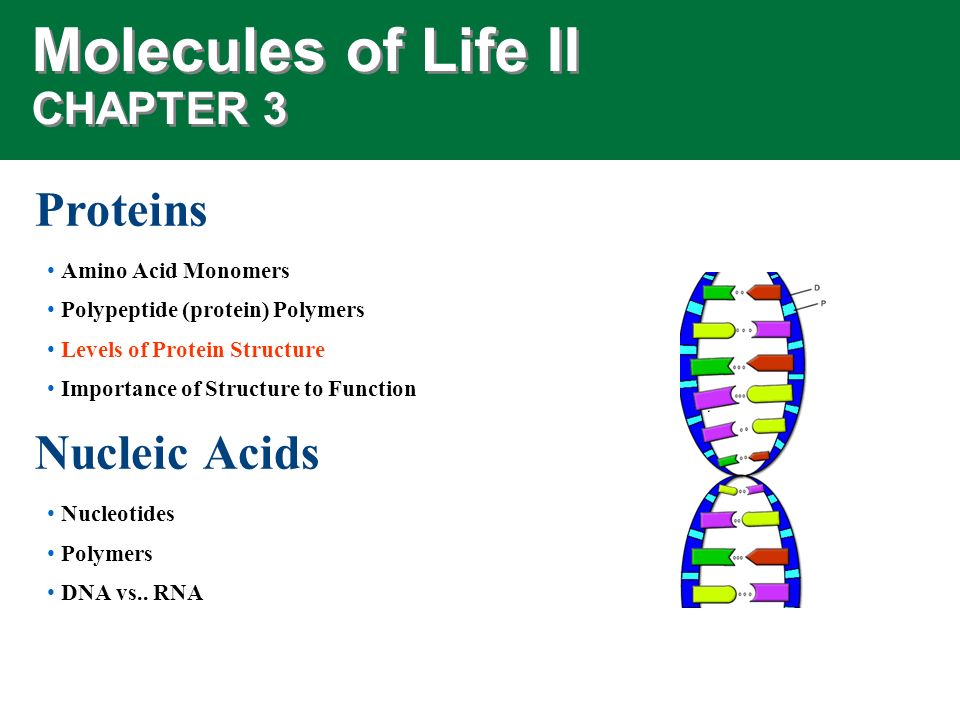 Molecules of Life II
CHAPTER 3

Proteins

• Amino Acid Monomers
• Polypeptide (protein) Polymers
• Levels of Protein Structure
• Importance of Structure to Function

Nucleic Acids

• Nucleotides
• Polymers
• DNA vs.. RNA

D
P